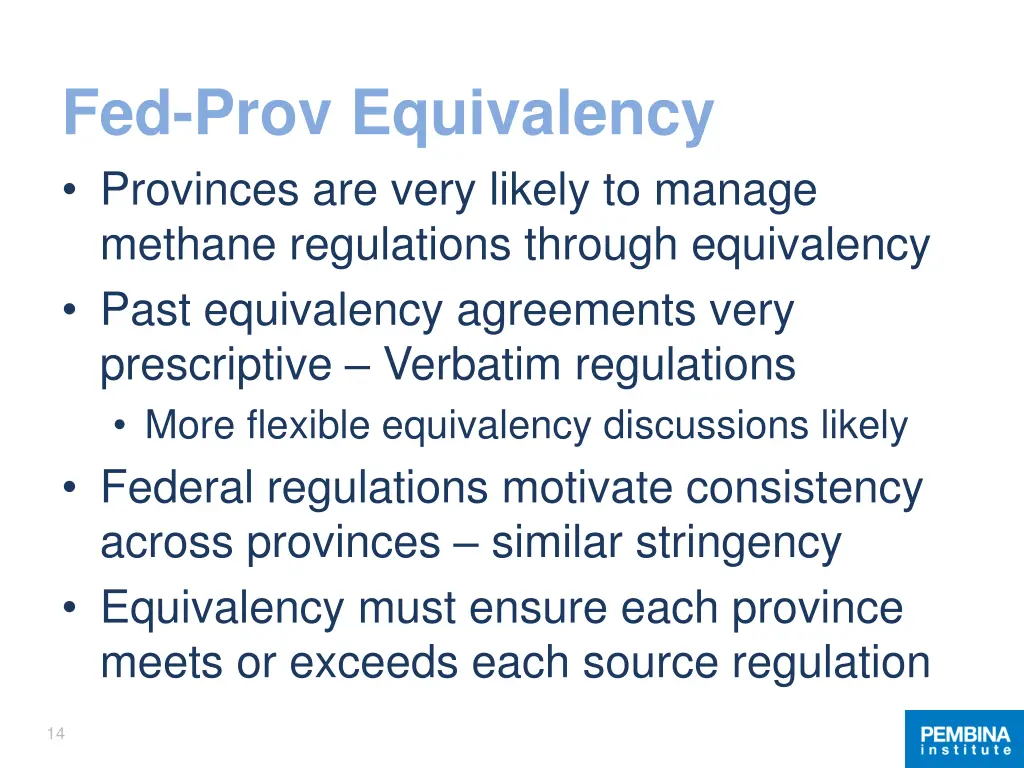 Fed-Prov Equivalency

• Provinces are very likely to manage methane regulations through equivalency
• Past equivalency agreements very prescriptive – Verbatim regulations
  • More flexible equivalency discussions likely
• Federal regulations motivate consistency across provinces – similar stringency
• Equivalency must ensure each province meets or exceeds each source regulation

14

PEMBINA institute